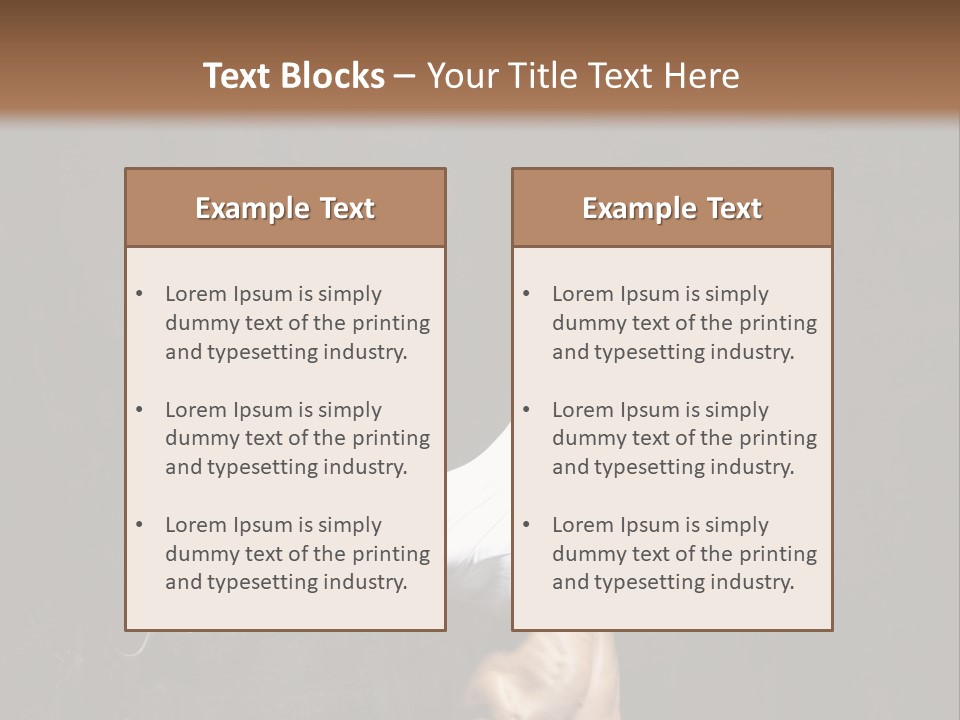 Text Blocks – Your Title Text Here

Example Text

• Lorem Ipsum is simply dummy text of the printing and typesetting industry.

• Lorem Ipsum is simply dummy text of the printing and typesetting industry.

• Lorem Ipsum is simply dummy text of the printing and typesetting industry.

Example Text

• Lorem Ipsum is simply dummy text of the printing and typesetting industry.

• Lorem Ipsum is simply dummy text of the printing and typesetting industry.

• Lorem Ipsum is simply dummy text of the printing and typesetting industry.